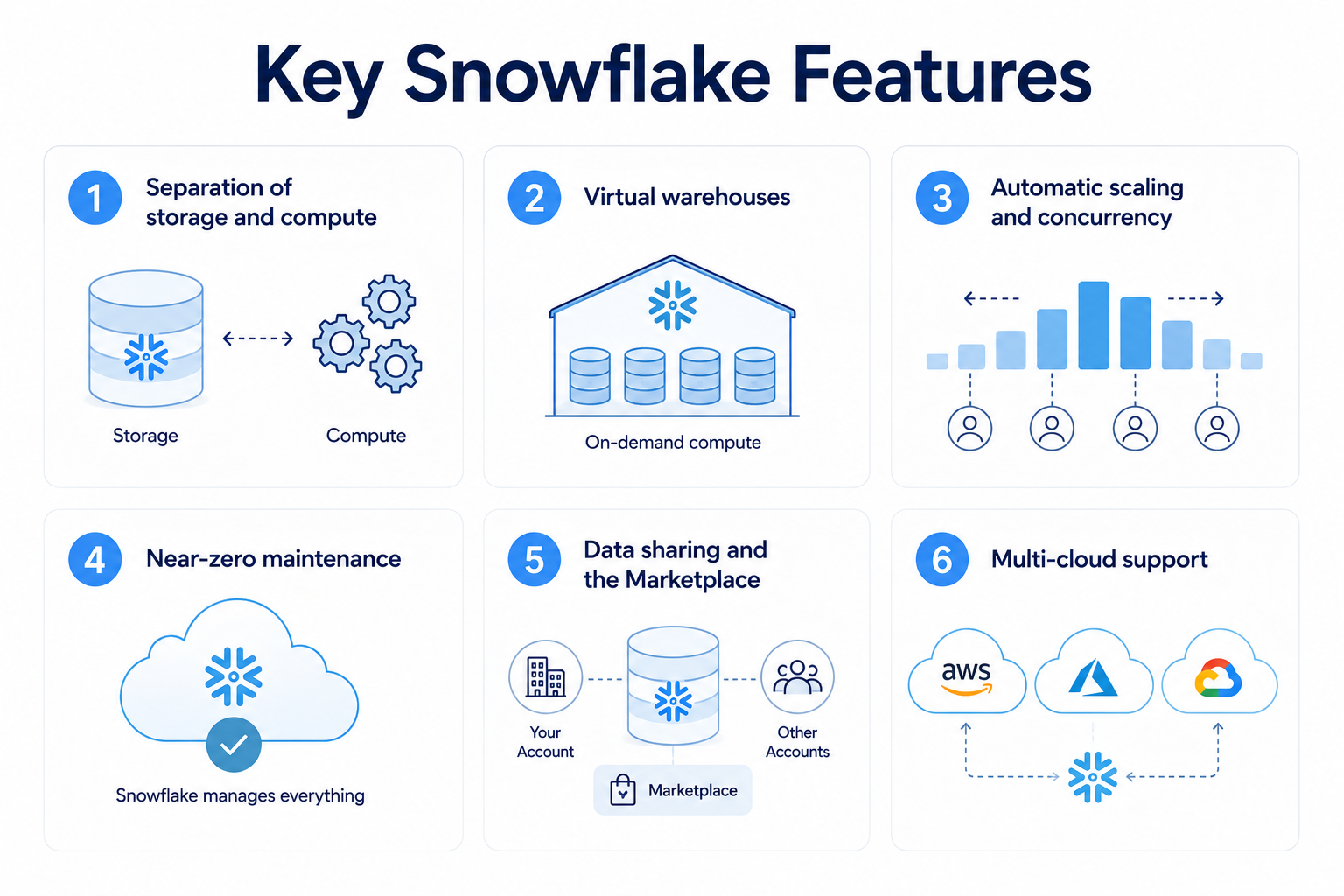 Key Snowflake Features

1 Separation of storage and compute

Storage

Compute

2 Virtual warehouses

On-demand compute

3 Automatic scaling and concurrency

4 Near-zero maintenance

Snowflake manages everything

5 Data sharing and the Marketplace

Your Account

Other Accounts

Marketplace

6 Multi-cloud support

aws